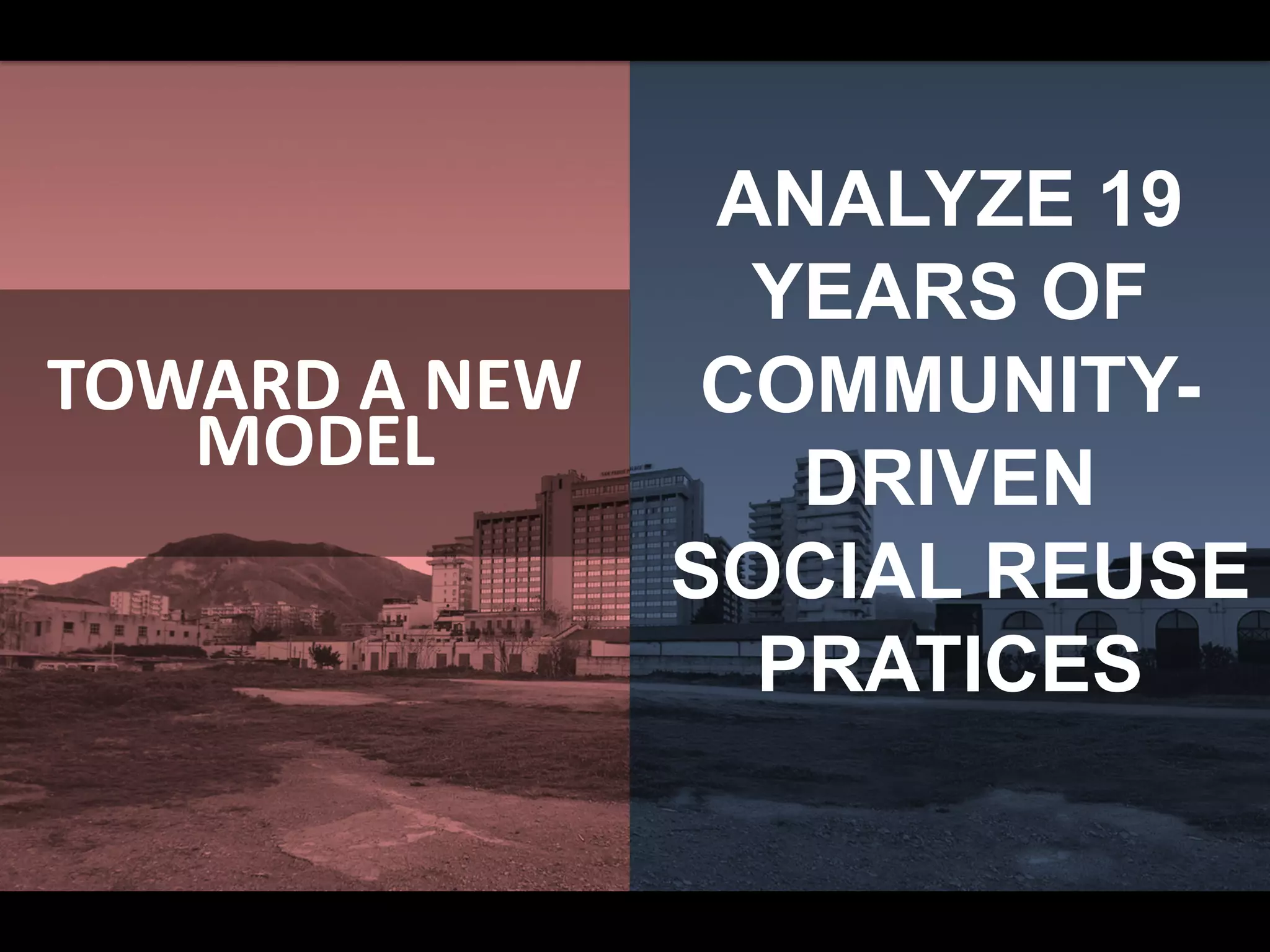 TOWARD A NEW MODEL

ANALYZE 19 YEARS OF COMMUNITY-DRIVEN SOCIAL REUSE PRATICES